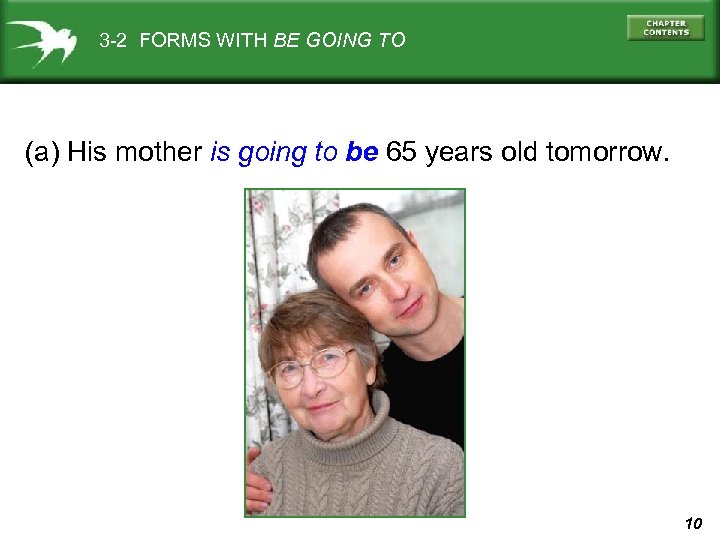 3-2 FORMS WITH BE GOING TO

CHAPTER CONTENTS

(a) His mother is going to be 65 years old tomorrow.

10